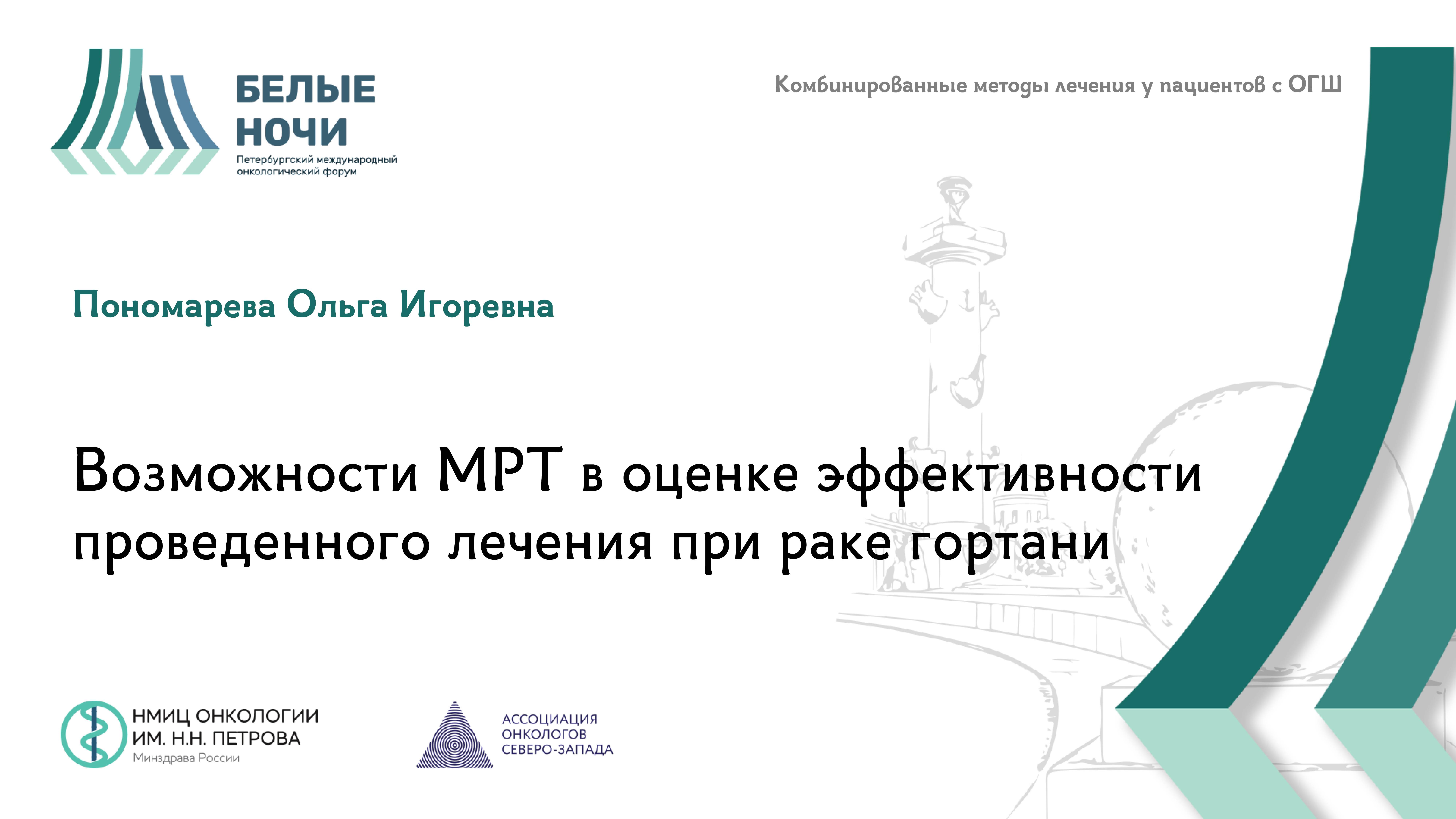 БЕЛЫЕ НОЧИ
Петербургский международный онкологический форум

Комбинированные методы лечения у пациентов с ОГШ

Пономарева Ольга Игоревна

Возможности МРТ в оценке эффективности проведенного лечения при раке гортани

НМИЦ ОНКОЛОГИИ ИМ. Н.Н. ПЕТРОВА
Минздрава России

АССОЦИАЦИЯ ОНКОЛОГОВ СЕВЕРО-ЗАПАДА